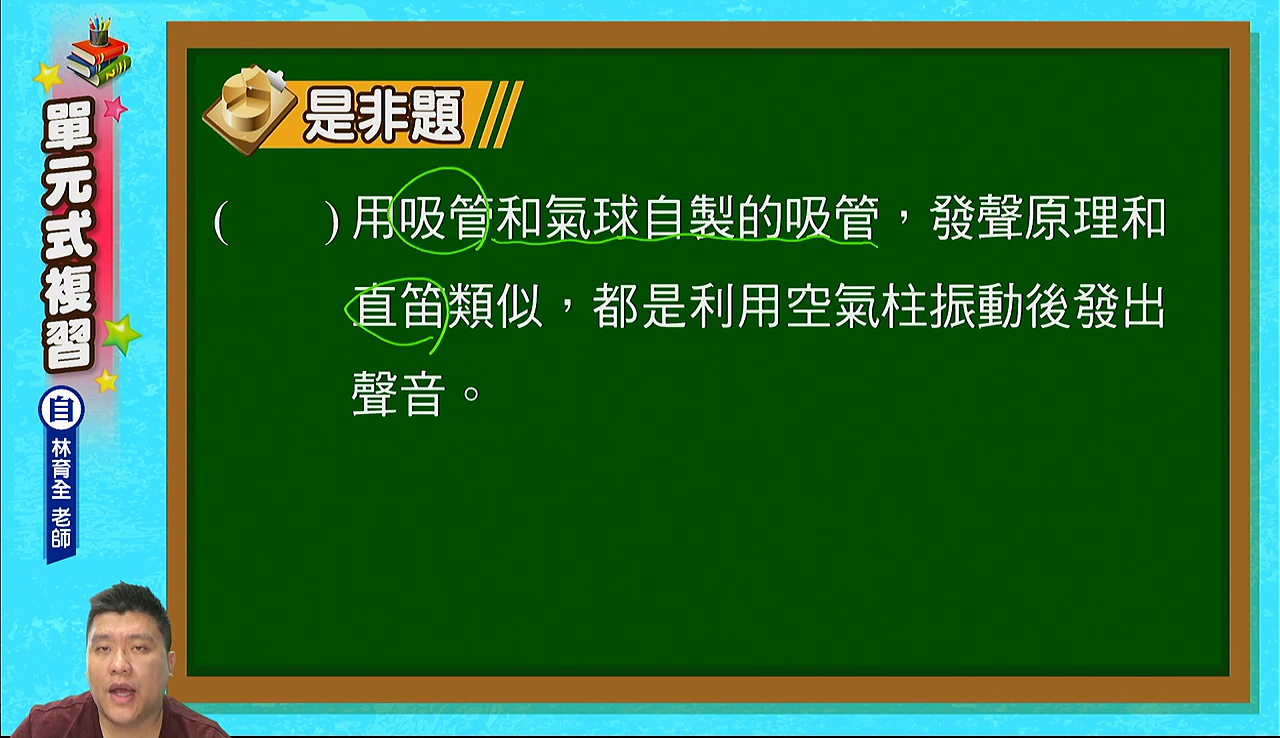 單元式複習

自

林育全 老師

是非題

(　　) 用吸管和氣球自製的吸管，發聲原理和直笛類似，都是利用空氣柱振動後發出聲音。